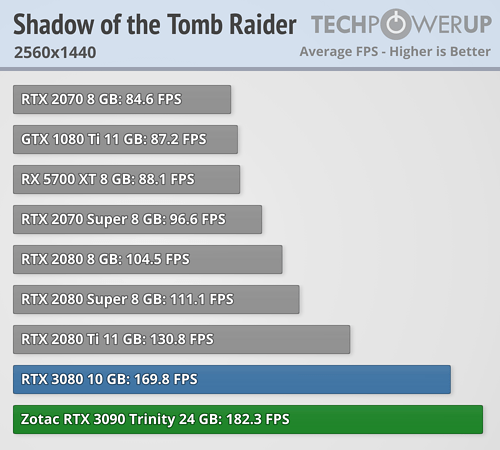 Shadow of the Tomb Raider
2560x1440

TECHPOWERUP
Average FPS - Higher is Better

RTX 2070 8 GB: 84.6 FPS

GTX 1080 Ti 11 GB: 87.2 FPS

RX 5700 XT 8 GB: 88.1 FPS

RTX 2070 Super 8 GB: 96.6 FPS

RTX 2080 8 GB: 104.5 FPS

RTX 2080 Super 8 GB: 111.1 FPS

RTX 2080 Ti 11 GB: 130.8 FPS

RTX 3080 10 GB: 169.8 FPS

Zotac RTX 3090 Trinity 24 GB: 182.3 FPS